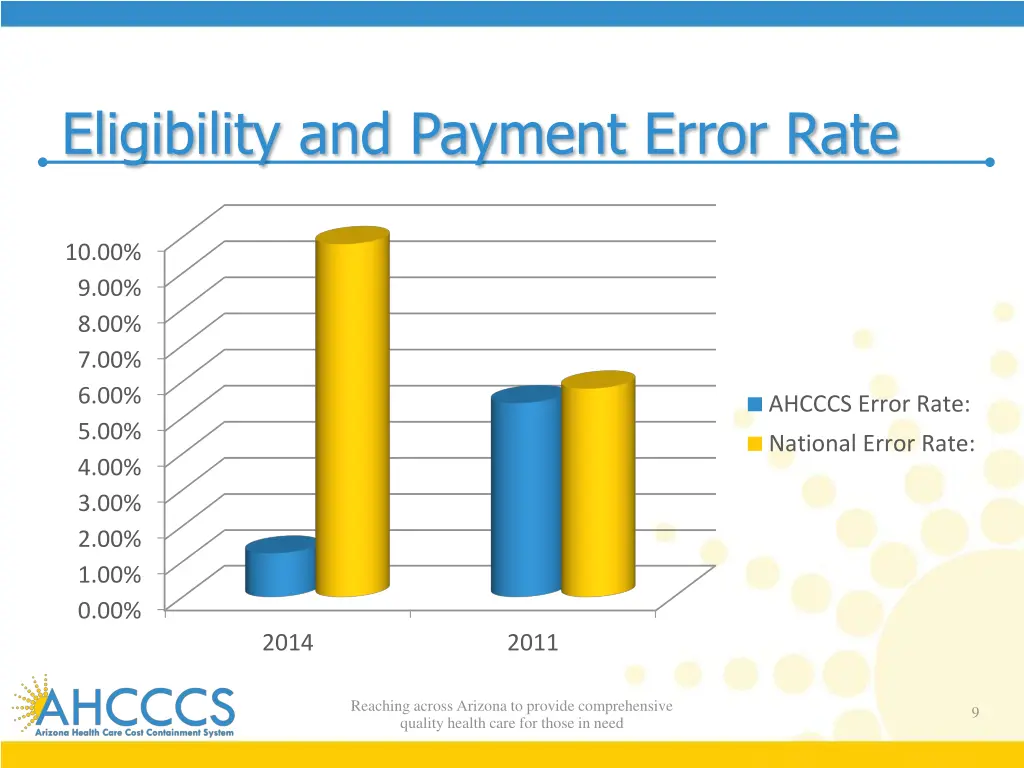 Eligibility and Payment Error Rate

10.00%
9.00%
8.00%
7.00%
6.00%
5.00%
4.00%
3.00%
2.00%
1.00%
0.00%

2014
2011

AHCCCS Error Rate:
National Error Rate:

AHCCCS
Arizona Health Care Cost Containment System

Reaching across Arizona to provide comprehensive quality health care for those in need

9